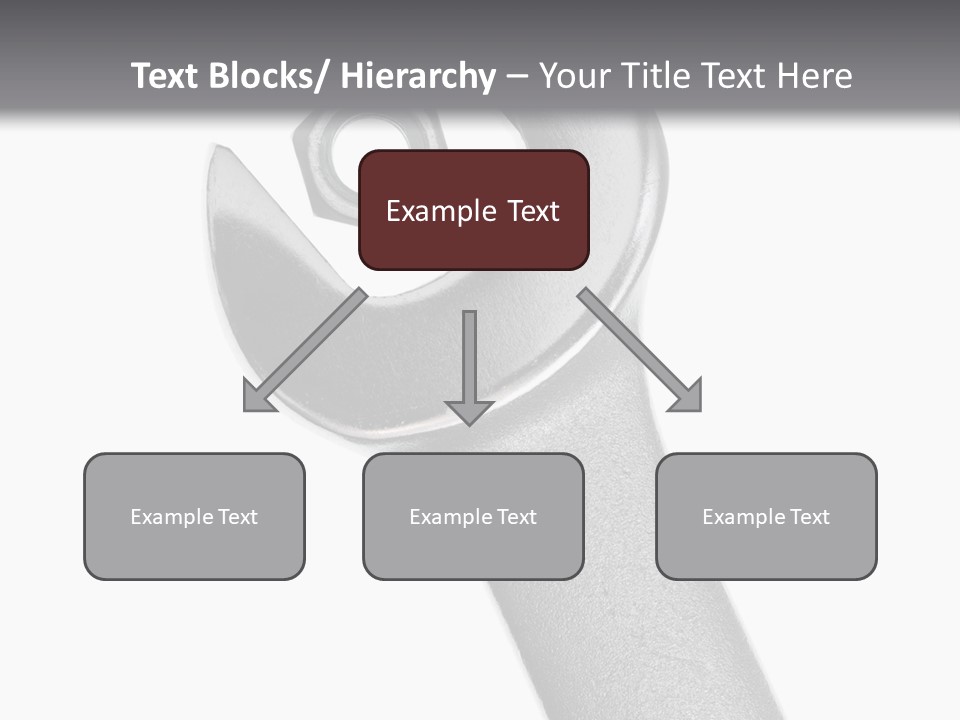 Text Blocks/ Hierarchy – Your Title Text Here

Example Text

Example Text

Example Text

Example Text